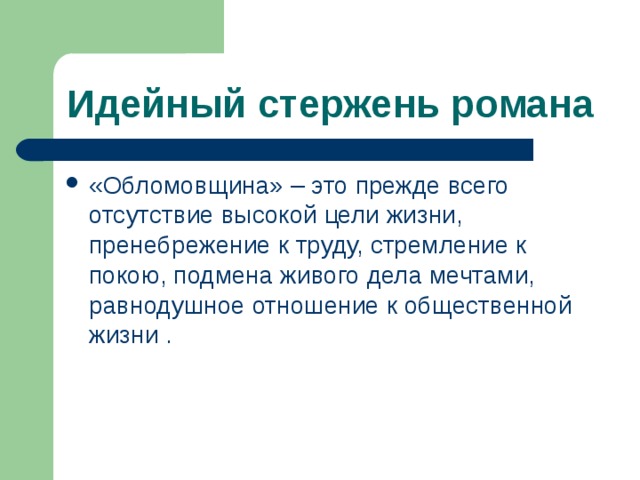 Идейный стержень романа

• «Обломовщина» – это прежде всего отсутствие высокой цели жизни, пренебрежение к труду, стремление к покою, подмена живого дела мечтами, равнодушное отношение к общественной жизни .